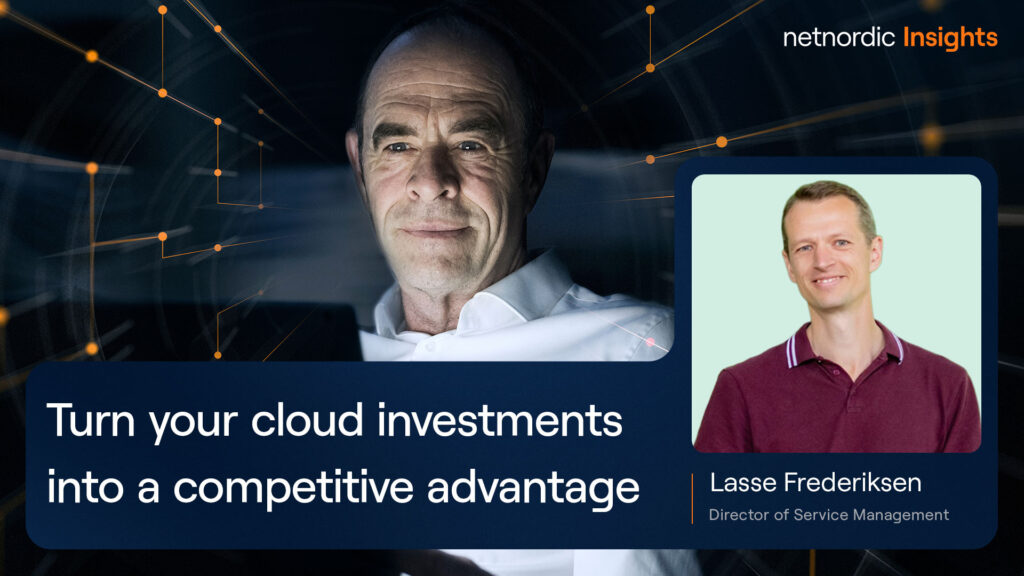 netnordic Insights

Turn your cloud investments into a competitive advantage

Lasse Frederiksen
Director of Service Management